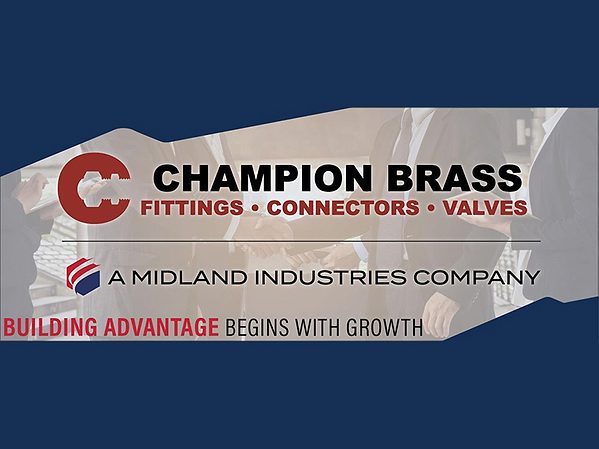 CHAMPION BRASS
FITTINGS • CONNECTORS • VALVES

A MIDLAND INDUSTRIES COMPANY

BUILDING ADVANTAGE BEGINS WITH GROWTH